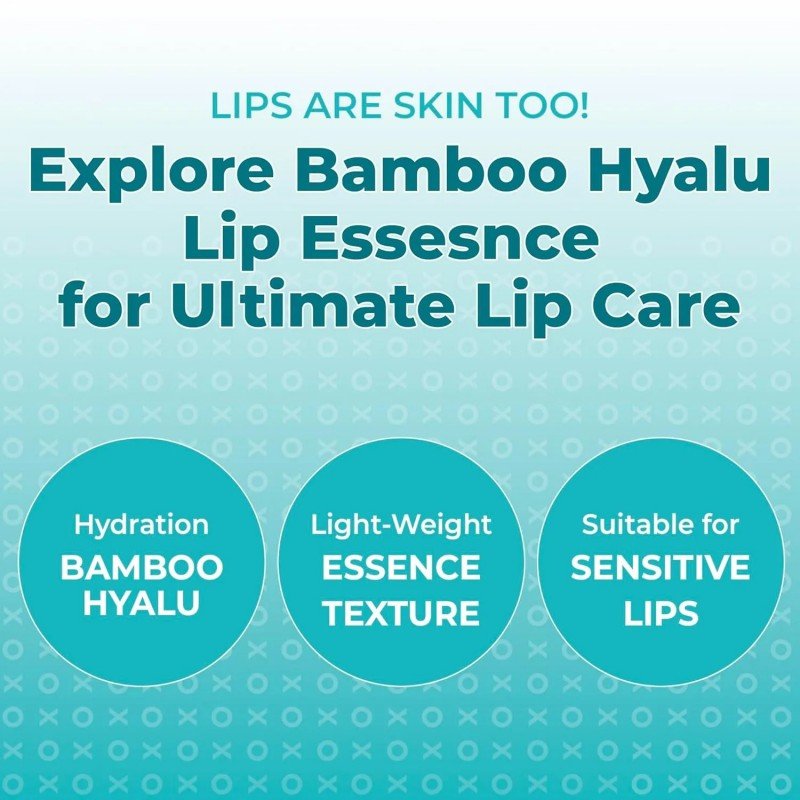 LIPS ARE SKIN TOO!

Explore Bamboo Hyalu Lip Essesnce for Ultimate Lip Care

Hydration
BAMBOO HYALU

Light-Weight
ESSENCE TEXTURE

Suitable for
SENSITIVE LIPS